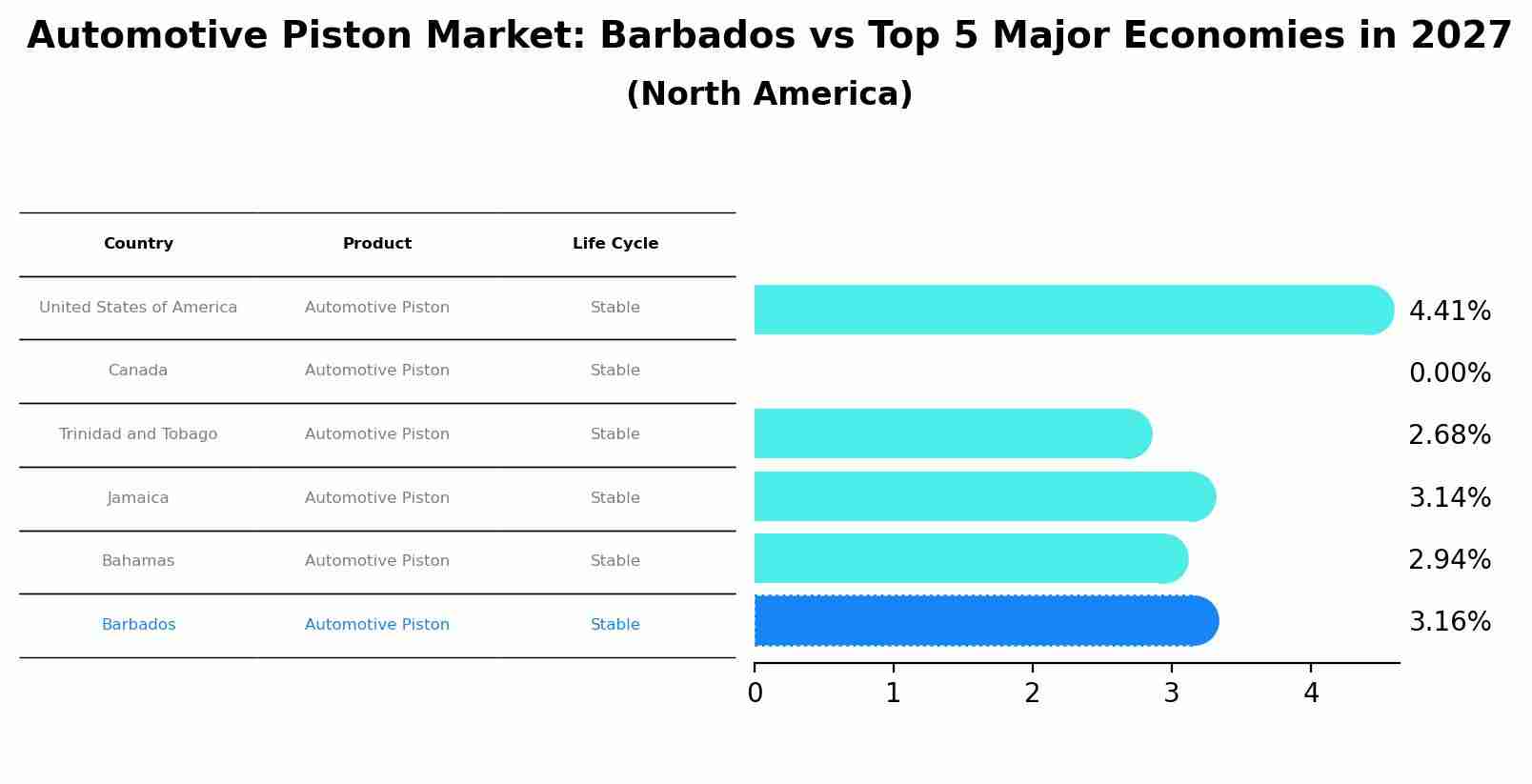 Automotive Piston Market: Barbados vs Top 5 Major Economies in 2027
(North America)

| Country | Product | Life Cycle |
|---|---|---|
| United States of America | Automotive Piston | Stable |
| Canada | Automotive Piston | Stable |
| Trinidad and Tobago | Automotive Piston | Stable |
| Jamaica | Automotive Piston | Stable |
| Bahamas | Automotive Piston | Stable |
| Barbados | Automotive Piston | Stable |

4.41%
0.00%
2.68%
3.14%
2.94%
3.16%

0 1 2 3 4